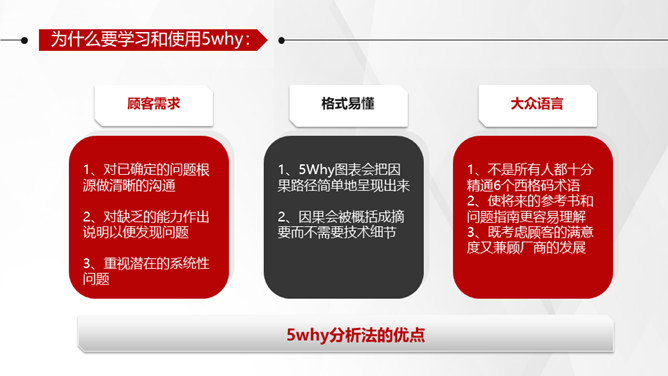 为什么要学习和使用5why：

顾客需求

1、对已确定的问题根源做清晰的沟通

2、对缺乏的能力作出说明以便发现问题

3、重视潜在的系统性问题

格式易懂

1、5Why图表会把因果路径简单地呈现出来

2、因果会被概括成摘要而不需要技术细节

大众语言

1、不是所有人都十分精通6个西格码术语
2、使将来的参考书和问题指南更容易理解
3、既考虑顾客的满意度又兼顾厂商的发展

5why分析法的优点